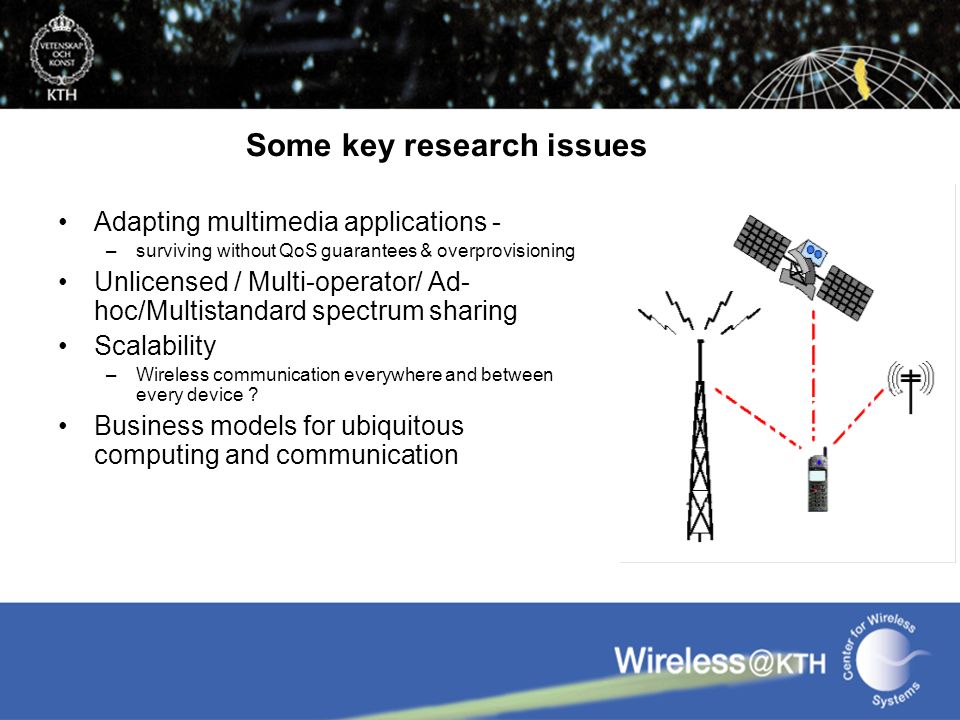 VETENSKAP OCH KONST
KTH

Some key research issues

• Adapting multimedia applications -
 – surviving without QoS guarantees & overprovisioning
• Unlicensed / Multi-operator/ Ad-hoc/Multistandard spectrum sharing
• Scalability
 – Wireless communication everywhere and between every device ?
• Business models for ubiquitous computing and communication

Wireless@KTH
Center for Wireless Systems